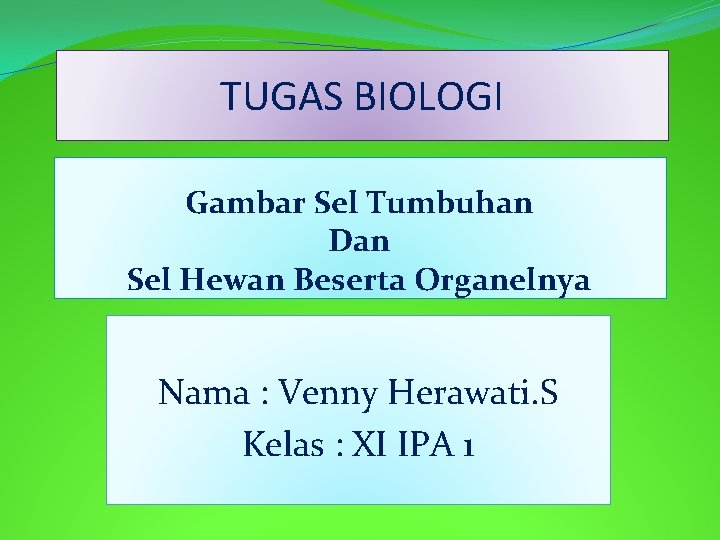 TUGAS BIOLOGI

Gambar Sel Tumbuhan
Dan
Sel Hewan Beserta Organelnya

Nama : Venny Herawati.S
Kelas : XI IPA 1